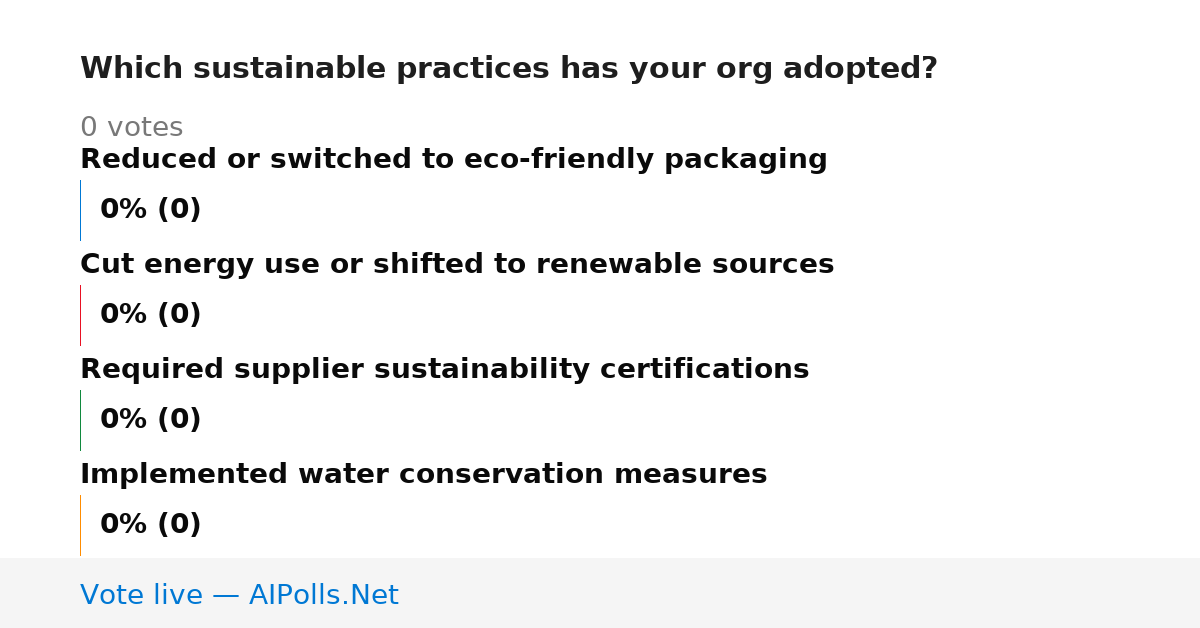 Which sustainable practices has your org adopted?

0 votes

Reduced or switched to eco-friendly packaging

0% (0)

Cut energy use or shifted to renewable sources

0% (0)

Required supplier sustainability certifications

0% (0)

Implemented water conservation measures

0% (0)

Vote live — AIPolls.Net